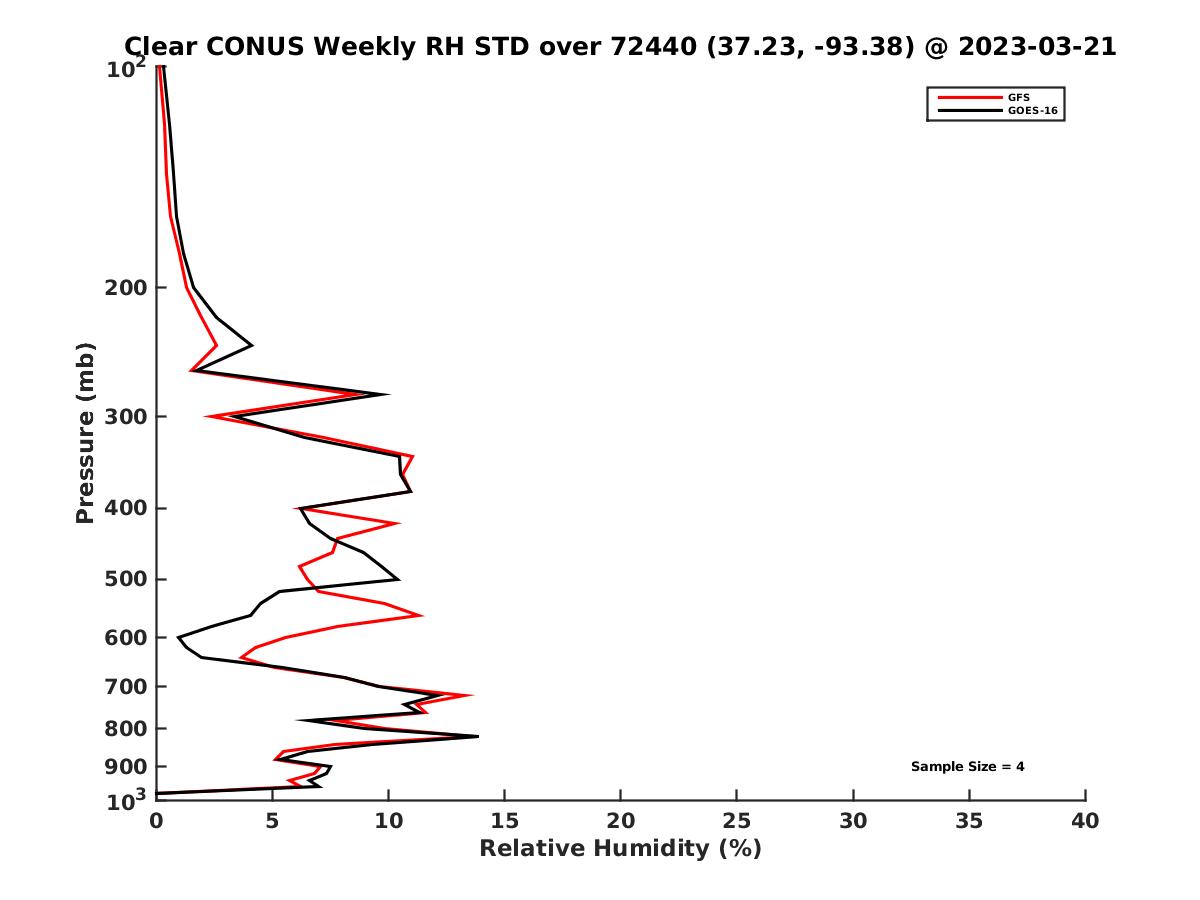 Clear CONUS Weekly RH STD over 72440 (37.23, -93.38) @ 2023-03-21

GFS
GOES-16

Pressure (mb)
$10^2$
200
300
400
500
600
700
800
900
$10^3$

Sample Size = 4

0
5
10
15
20
25
30
35
40
Relative Humidity (%)